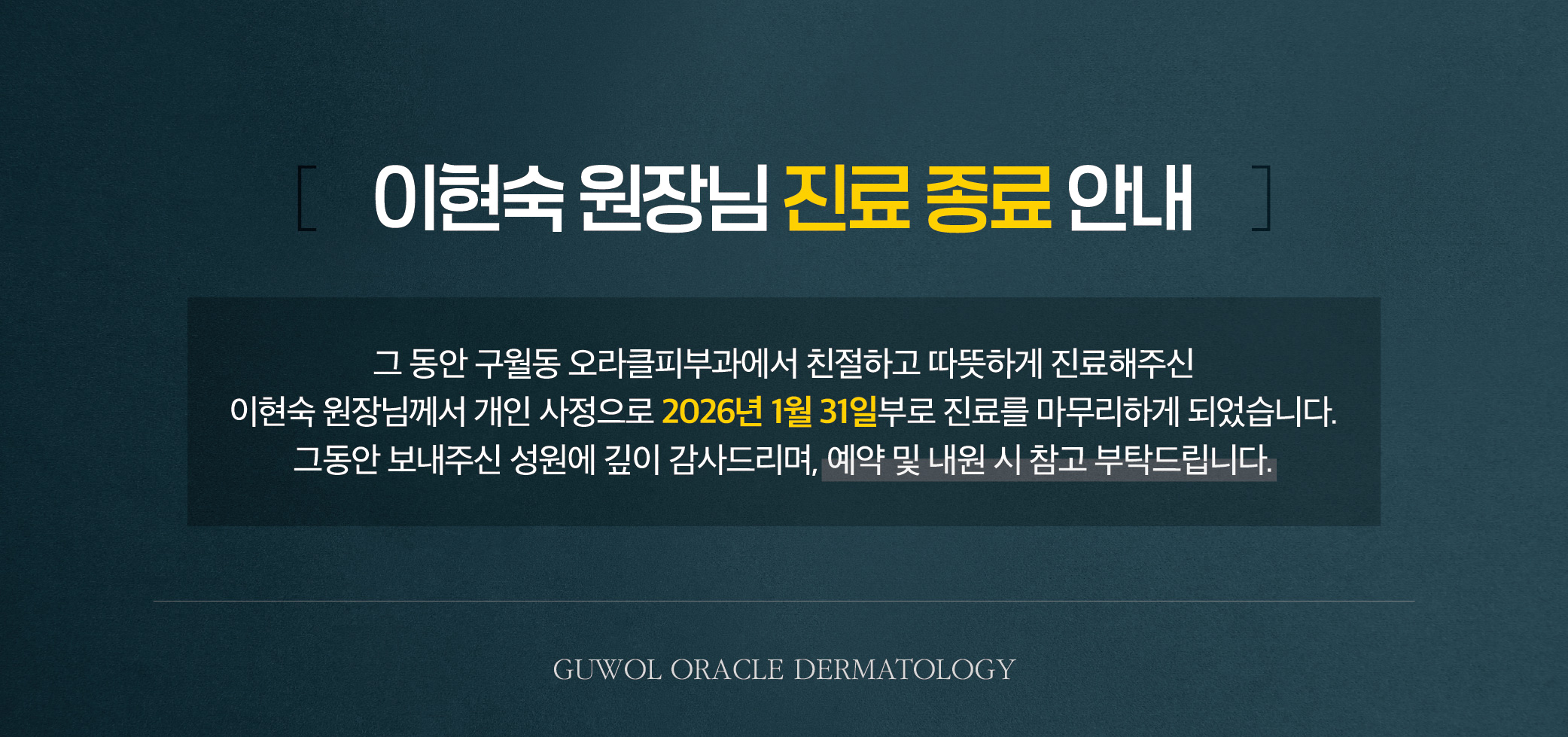 [ 이현숙 원장님 진료 종료 안내 ]

그 동안 구월동 오라클피부과에서 친절하고 따뜻하게 진료해주신 이현숙 원장님께서 개인 사정으로 2026년 1월 31일부로 진료를 마무리하게 되었습니다. 그동안 보내주신 성원에 깊이 감사드리며, 예약 및 내원 시 참고 부탁드립니다.

GUWOL ORACLE DERMATOLOGY